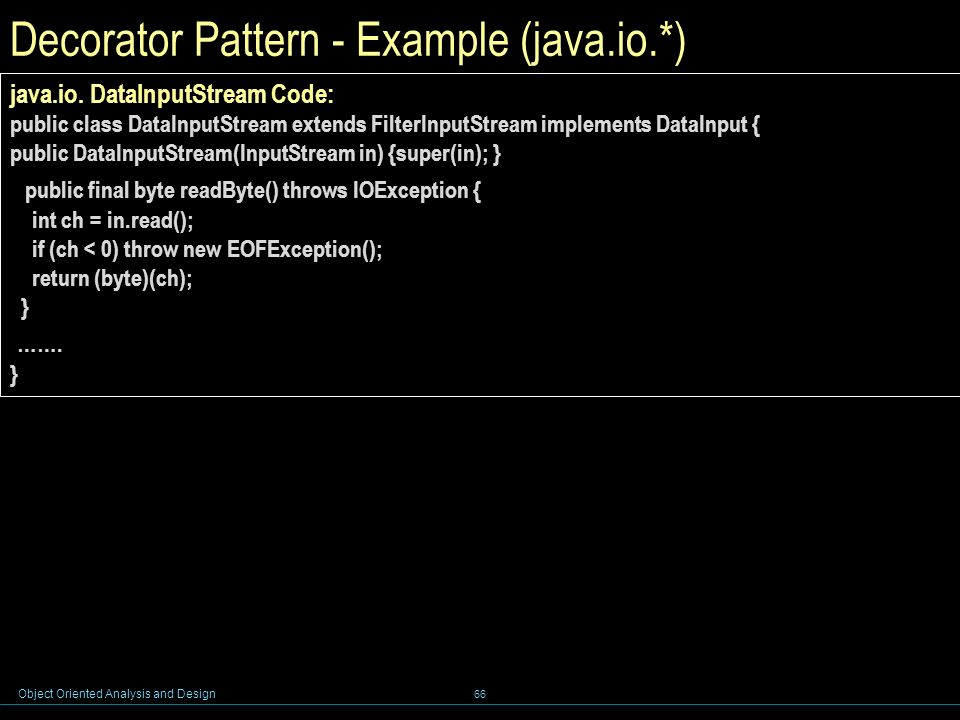 Decorator Pattern - Example (java.io.*)

java.io. DataInputStream Code:
public class DataInputStream extends FilterInputStream implements DataInput {
public DataInputStream(InputStream in) {super(in); }

public final byte readByte() throws IOException {
int ch = in.read();
if (ch < 0) throw new EOFException();
return (byte)(ch);
}
…….
}

Object Oriented Analysis and Design

66